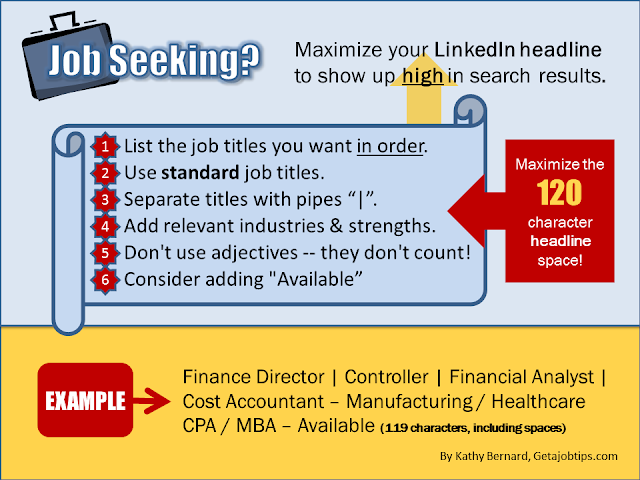 Job Seeking?

Maximize your LinkedIn headline to show up high in search results.

1 List the job titles you want in order.
2 Use standard job titles.
3 Separate titles with pipes “|”.
4 Add relevant industries & strengths.
5 Don't use adjectives -- they don't count!
6 Consider adding "Available”

Maximize the 120 character headline space!

EXAMPLE

Finance Director | Controller | Financial Analyst | Cost Accountant – Manufacturing / Healthcare CPA / MBA – Available (119 characters, including spaces)

By Kathy Bernard, Getajobtips.com